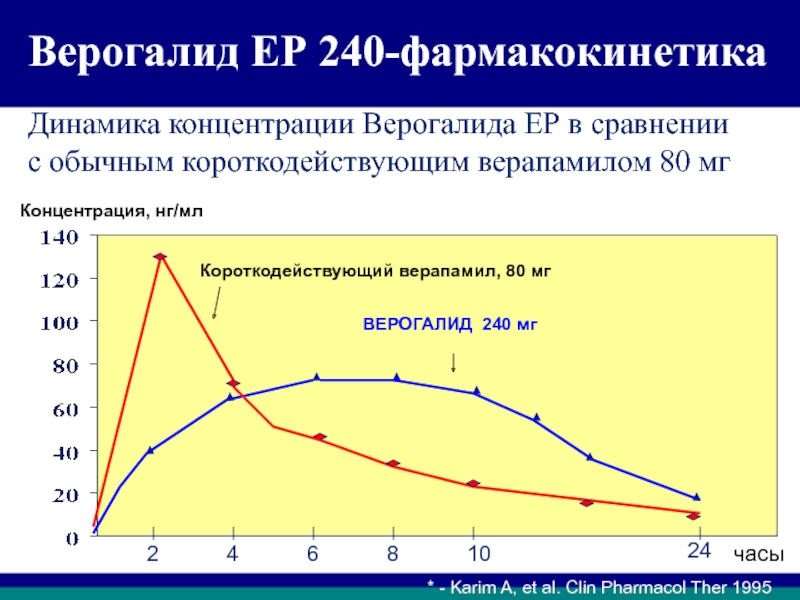 Верогалид ЕР 240-фармакокинетика

Динамика концентрации Верогалида ЕР в сравнении с обычным короткодействующим верапамилом 80 мг

Концентрация, нг/мл

140
120
100
80
60
40
20
0

Короткодействующий верапамил, 80 мг

ВЕРОГАЛИД 240 мг

2 4 6 8 10 24 часы

* - Karim A, et al. Clin Pharmacol Ther 1995